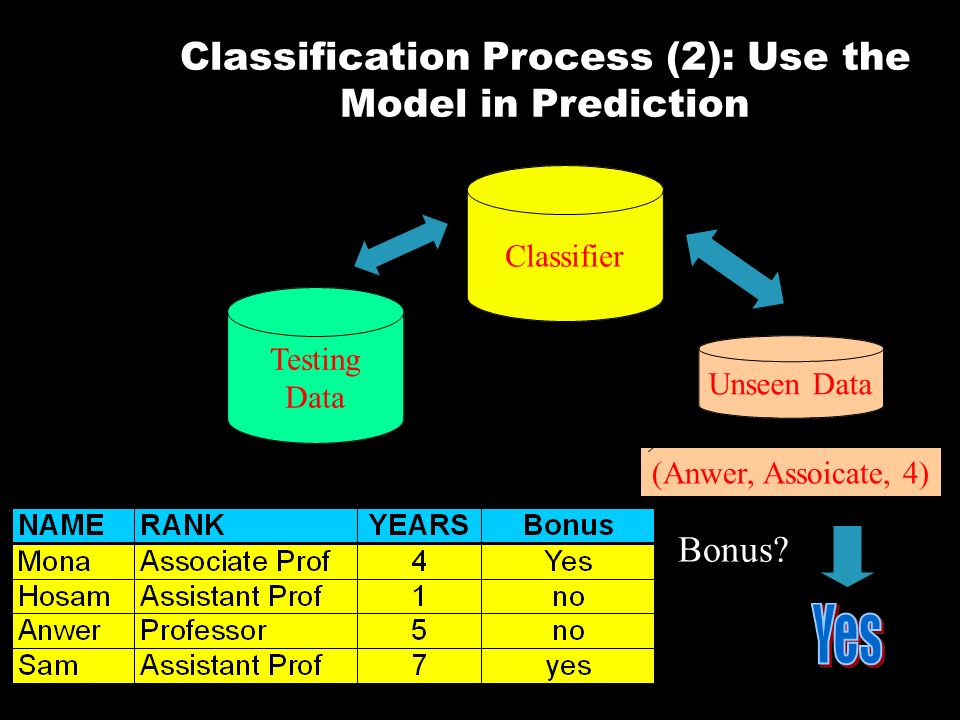 Classification Process (2): Use the Model in Prediction

Classifier

Testing Data

Unseen Data

(Anwer, Assoicate, 4)

| NAME | RANK | YEARS | Bonus |
|---|---|---|---|
| Mona | Associate Prof | 4 | Yes |
| Hosam | Assistant Prof | 1 | no |
| Anwer | Professor | 5 | no |
| Sam | Assistant Prof | 7 | yes |

Bonus?

Yes